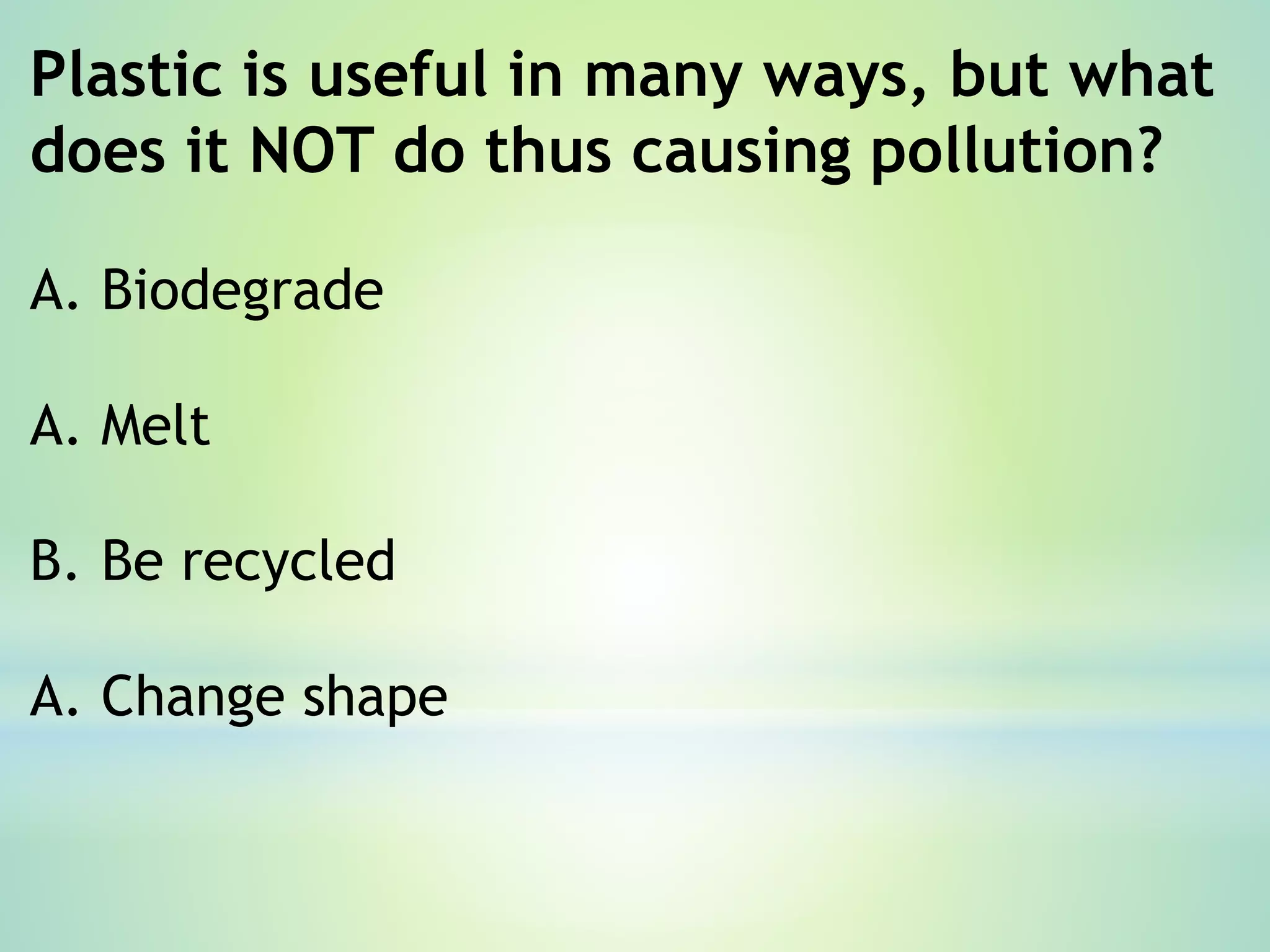 Plastic is useful in many ways, but what does it NOT do thus causing pollution?

A. Biodegrade

A. Melt

B. Be recycled

A. Change shape